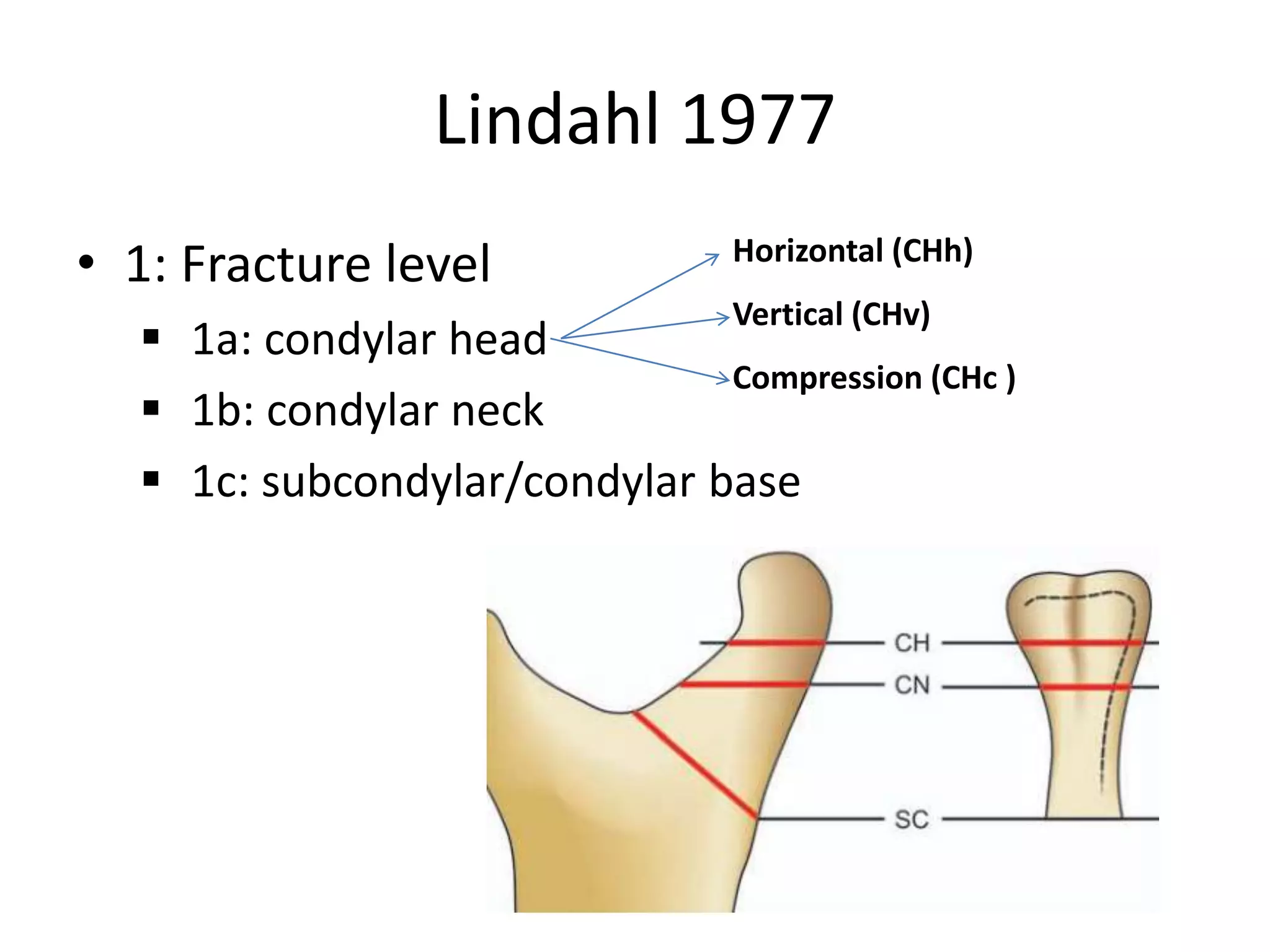 Lindahl 1977

• 1: Fracture level
  ▪ 1a: condylar head
  ▪ 1b: condylar neck
  ▪ 1c: subcondylar/condylar base

Horizontal (CHh)
Vertical (CHv)
Compression (CHc )

CH
CN
SC